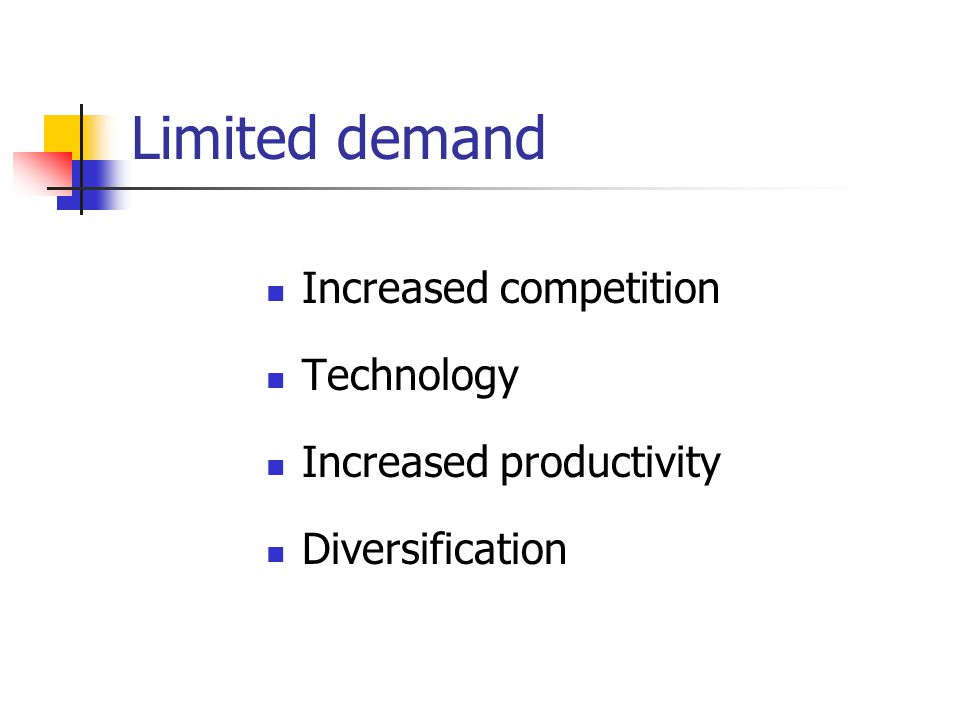 Limited demand

- Increased competition
- Technology
- Increased productivity
- Diversification